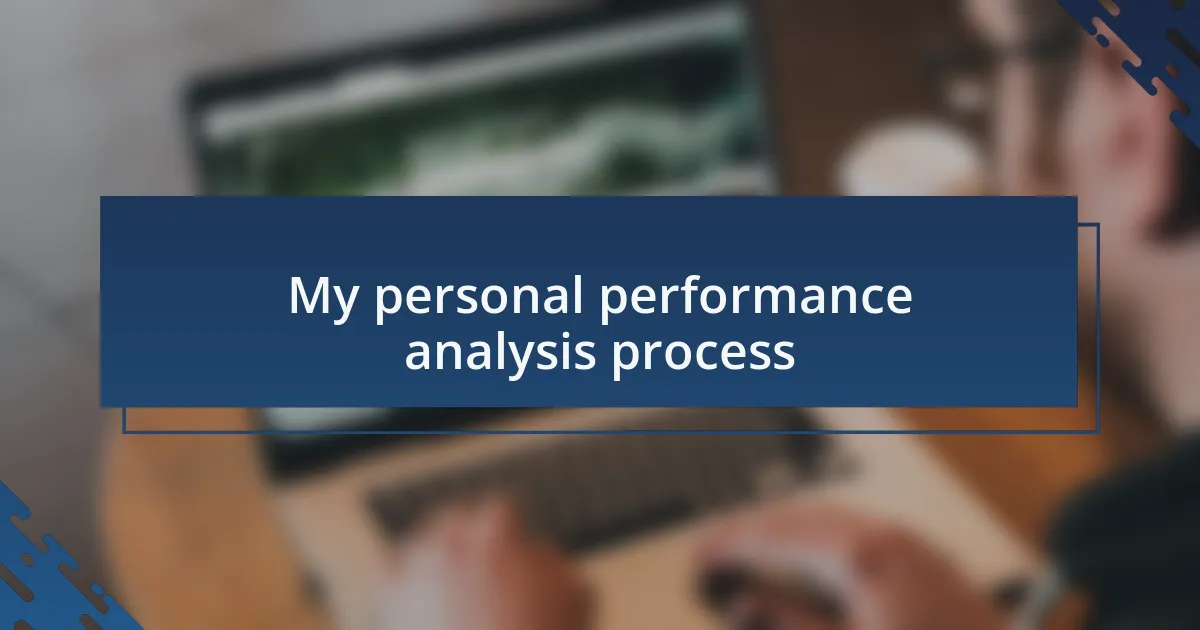 My personal performance analysis process